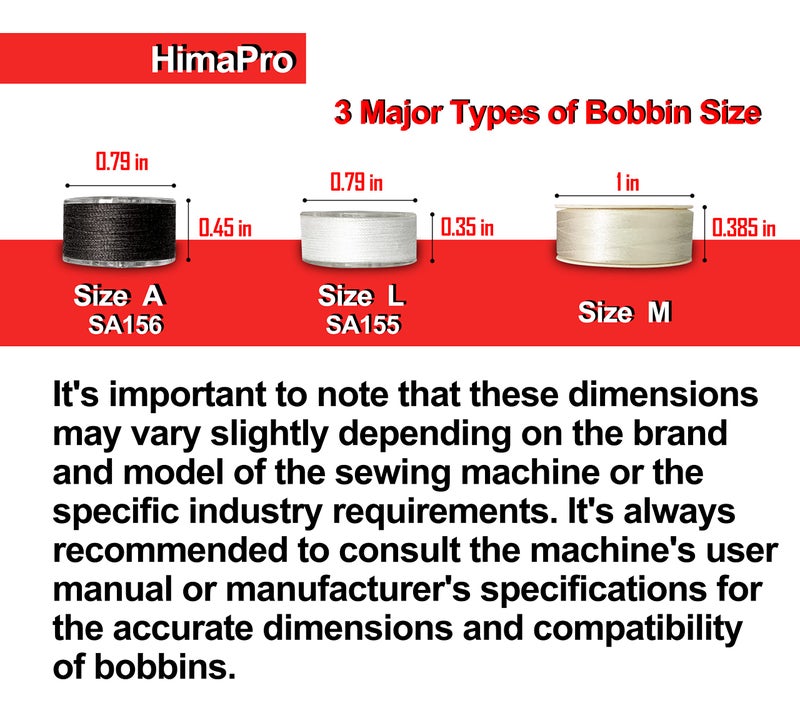 HimaPro

3 Major Types of Bobbin Size

0.79 in
0.45 in
Size A
SA156

0.79 in
0.35 in
Size L
SA155

1 in
0.385 in
Size M

It's important to note that these dimensions may vary slightly depending on the brand and model of the sewing machine or the specific industry requirements. It's always recommended to consult the machine's user manual or manufacturer's specifications for the accurate dimensions and compatibility of bobbins.